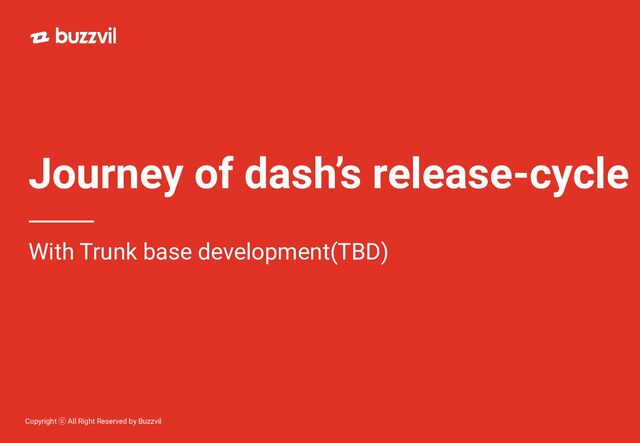 buzzvil

Journey of dash's release-cycle

With Trunk base development(TBD)

Copyright ⓒ All Right Reserved by Buzzvil